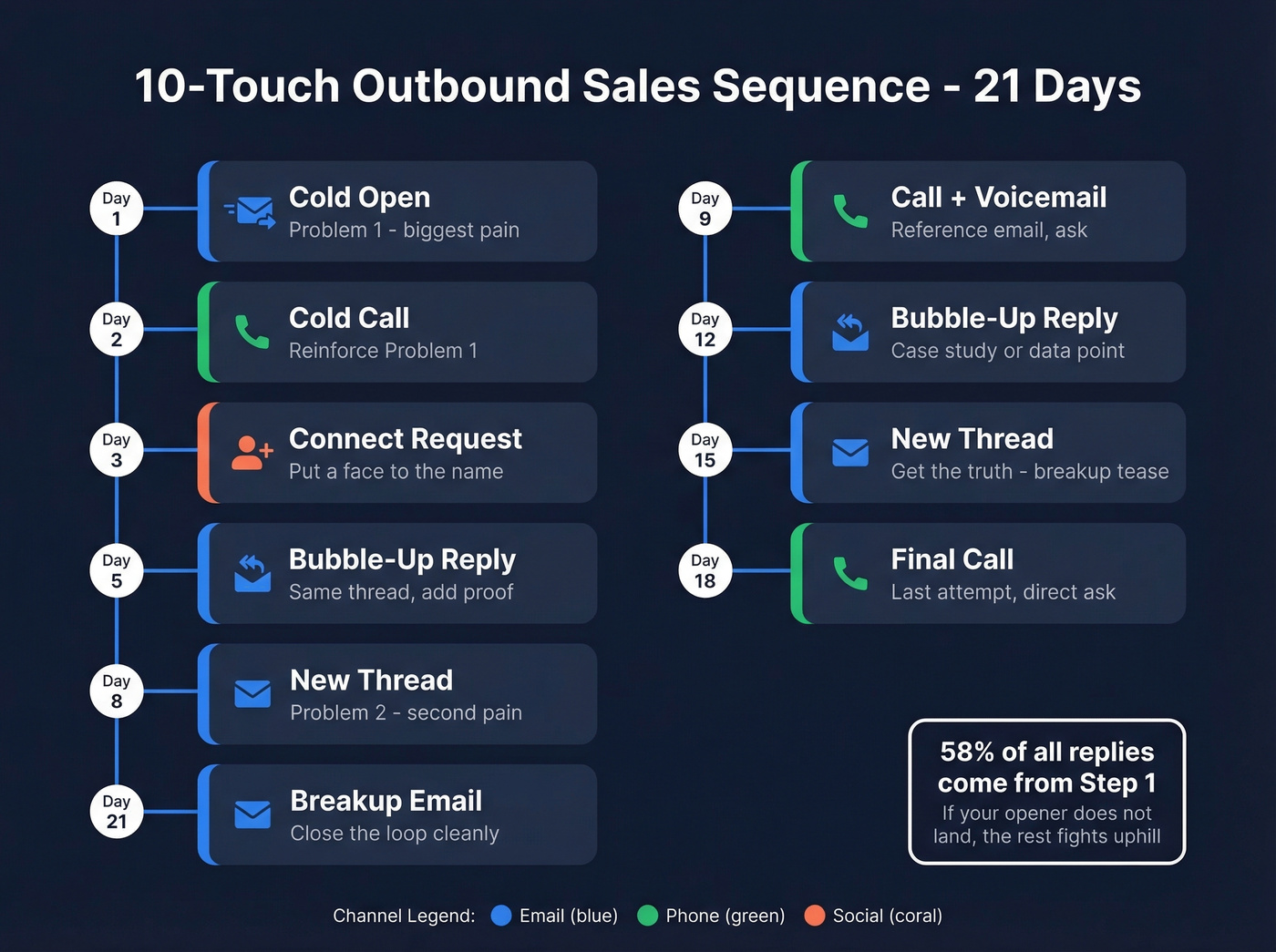 10-Touch Outbound Sales Sequence - 21 Days

Day 1
Cold Open
Problem 1 - biggest pain

Day 2
Cold Call
Reinforce Problem 1

Day 3
Connect Request
Put a face to the name

Day 5
Bubble-Up Reply
Same thread, add proof

Day 8
New Thread
Problem 2 - second pain

Day 21
Breakup Email
Close the loop cleanly

Day 9
Call + Voicemail
Reference email, ask

Day 12
Bubble-Up Reply
Case study or data point

Day 15
New Thread
Get the truth - breakup tease

Day 18
Final Call
Last attempt, direct ask

58% of all replies come from Step 1
If your opener does not land, the rest fights uphill

Channel Legend: Email (blue) Phone (green) Social (coral)